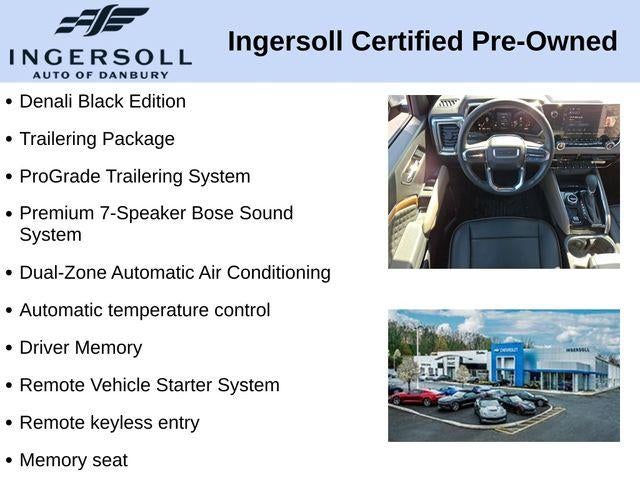 INGERSOLL
AUTO OF DANBURY

Ingersoll Certified Pre-Owned

• Denali Black Edition
• Trailering Package
• ProGrade Trailering System
• Premium 7-Speaker Bose Sound System
• Dual-Zone Automatic Air Conditioning
• Automatic temperature control
• Driver Memory
• Remote Vehicle Starter System
• Remote keyless entry
• Memory seat

CHEVROLET
INGERSOLL